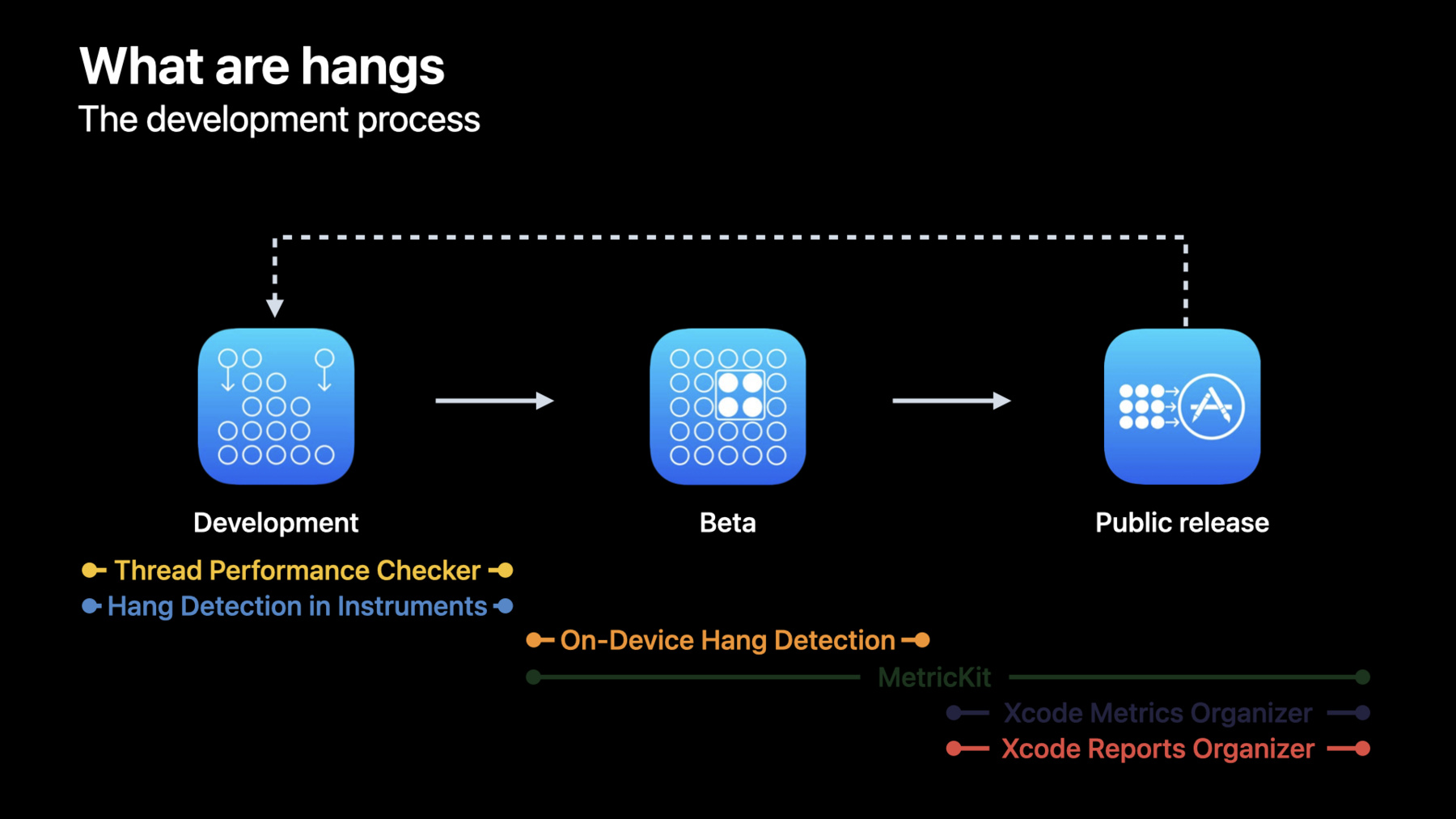 What are hangs
The development process

Development

Beta

Public release

Thread Performance Checker

Hang Detection in Instruments

On-Device Hang Detection

MetricKit

Xcode Metrics Organizer

Xcode Reports Organizer